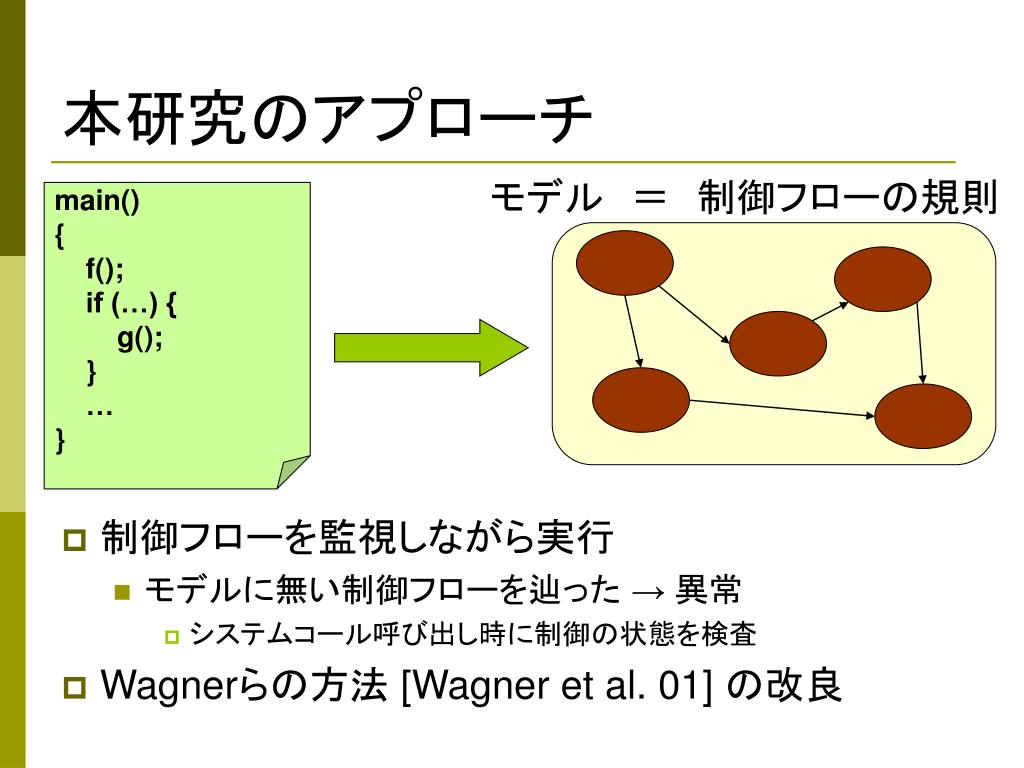 本研究のアプローチ

main()
{
f();
if (…) {
g();
}
…
}

モデル ＝ 制御フローの規則

制御フローを監視しながら実行

モデルに無い制御フローを辿った → 異常

システムコール呼び出し時に制御の状態を検査

Wagnerらの方法 [Wagner et al. 01] の改良